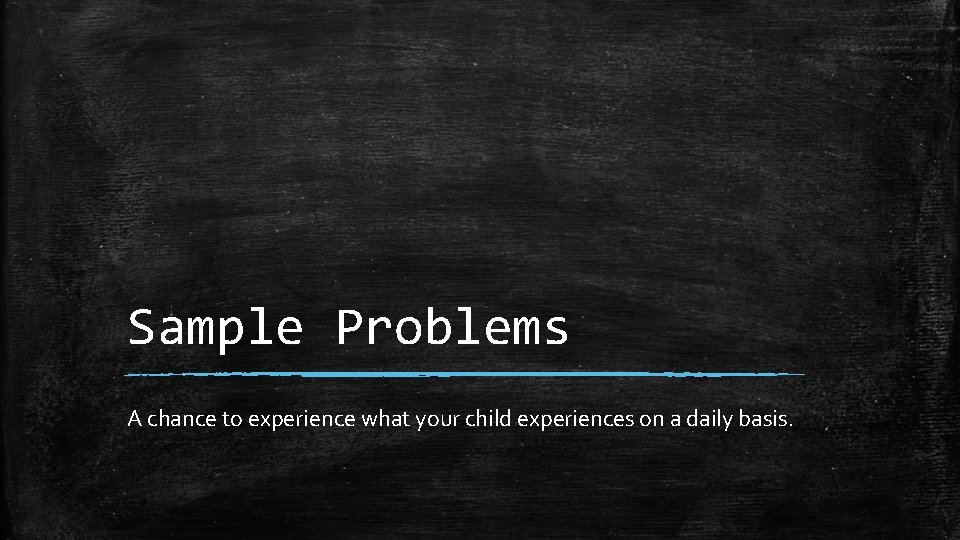 Sample Problems

A chance to experience what your child experiences on a daily basis.